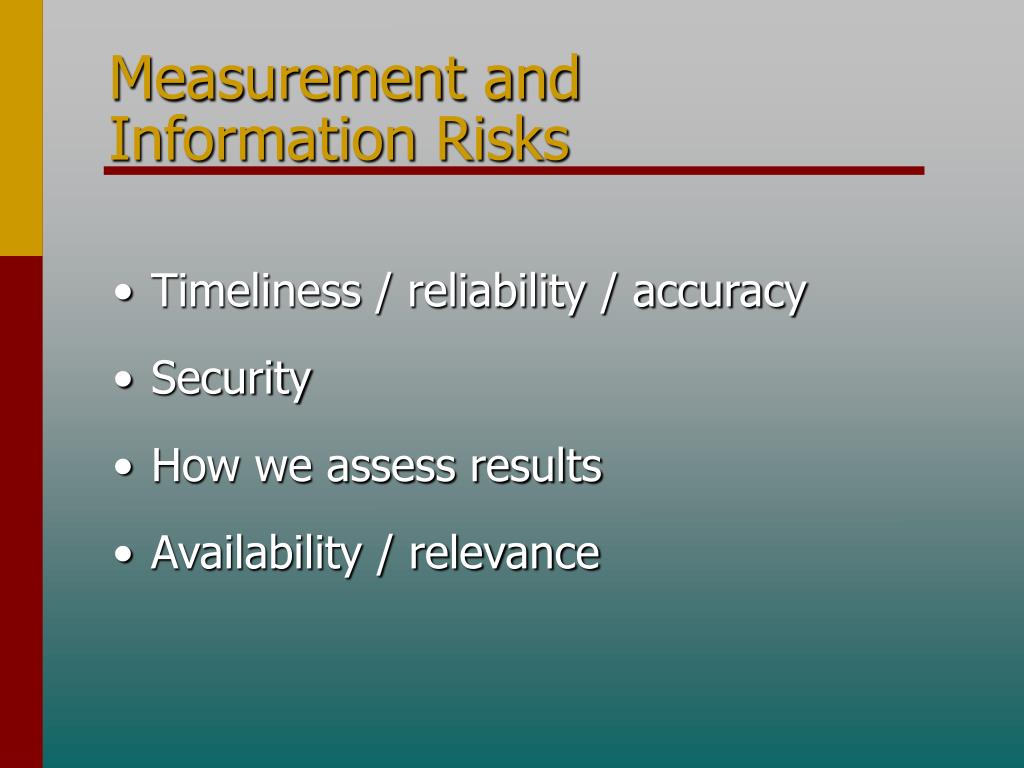 Measurement and Information Risks

• Timeliness / reliability / accuracy

• Security

• How we assess results

• Availability / relevance